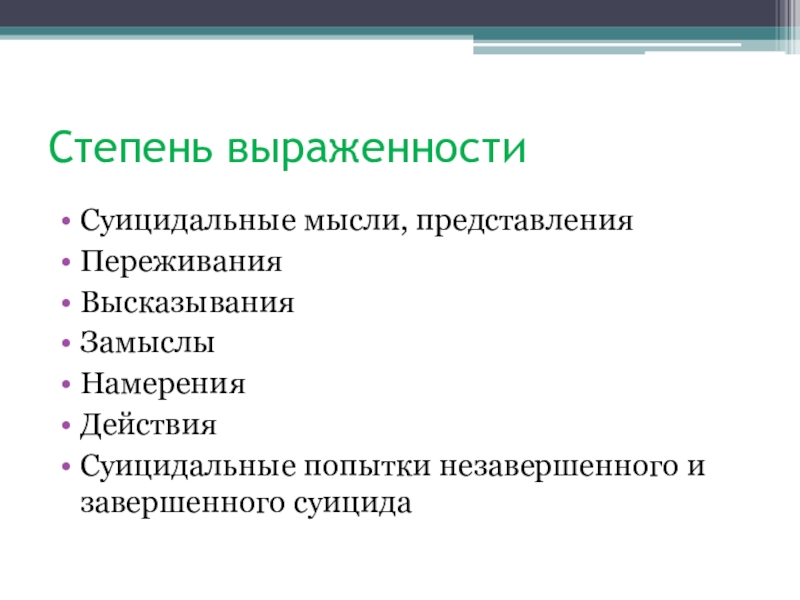 Степень выраженности

• Суицидальные мысли, представления
• Переживания
• Высказывания
• Замыслы
• Намерения
• Действия
• Суицидальные попытки незавершенного и завершенного суицида